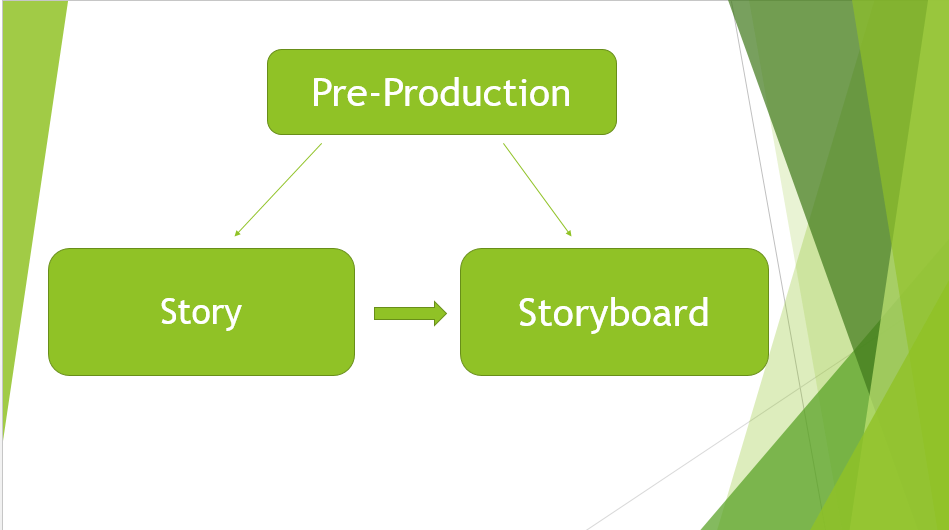 Pre-Production

Story

Storyboard